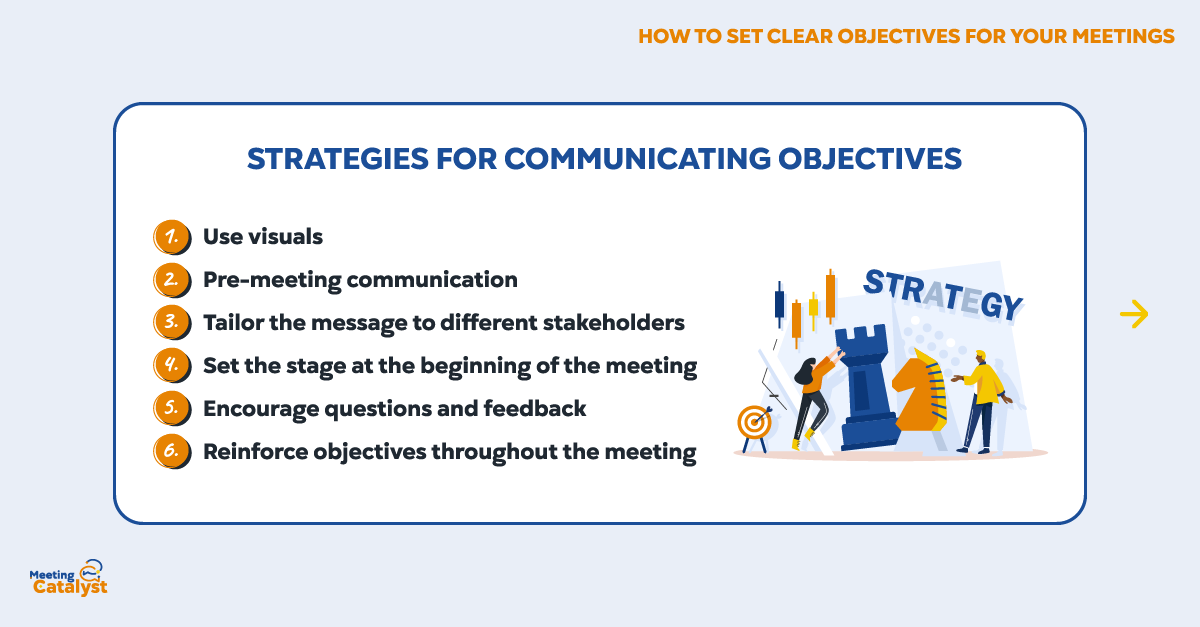 HOW TO SET CLEAR OBJECTIVES FOR YOUR MEETINGS

STRATEGIES FOR COMMUNICATING OBJECTIVES

1. Use visuals
2. Pre-meeting communication
3. Tailor the message to different stakeholders
4. Set the stage at the beginning of the meeting
5. Encourage questions and feedback
6. Reinforce objectives throughout the meeting

STRATEGY

Meeting Catalyst